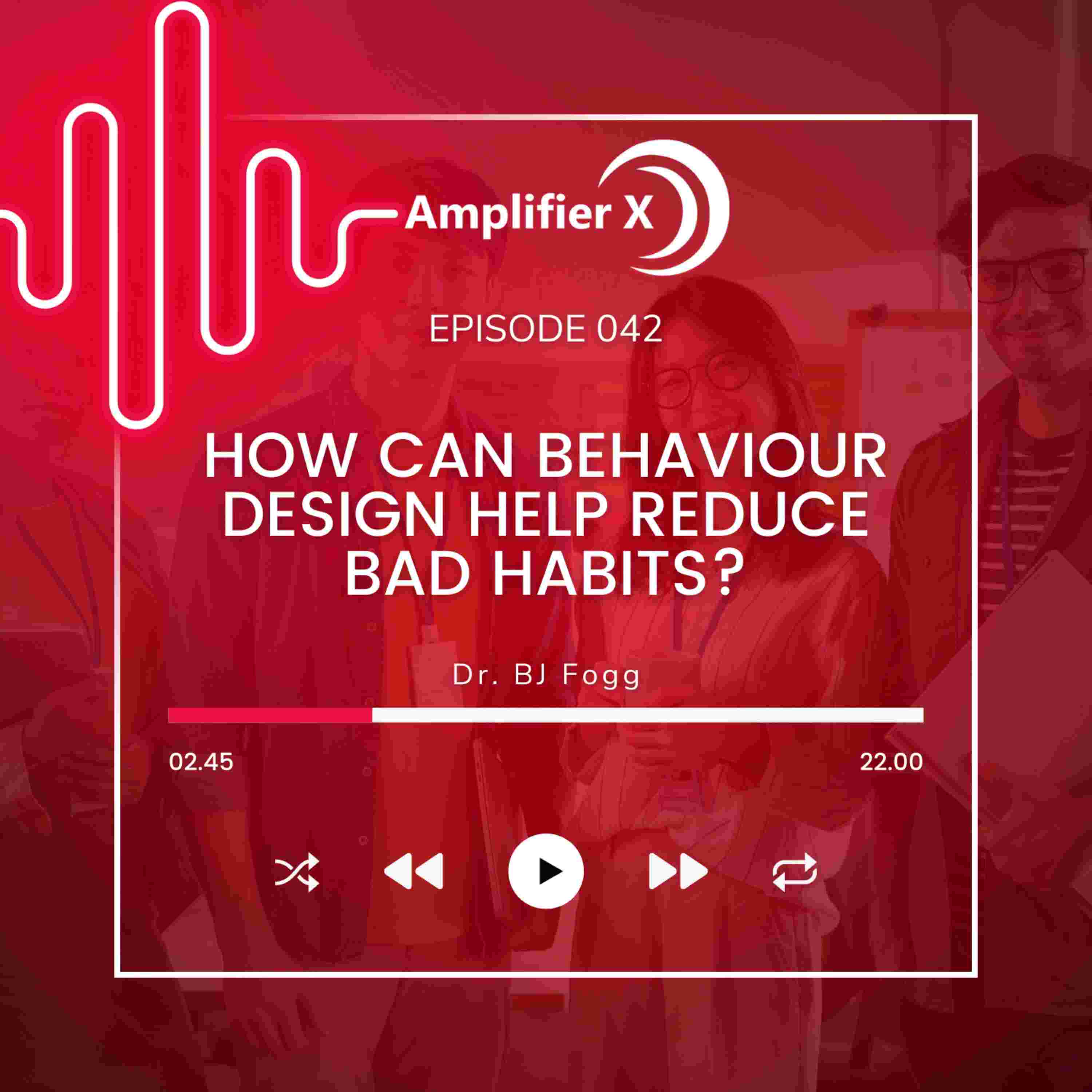 Amplifier X

EPISODE 042

HOW CAN BEHAVIOUR DESIGN HELP REDUCE BAD HABITS?

Dr. BJ Fogg

02.45

22.00